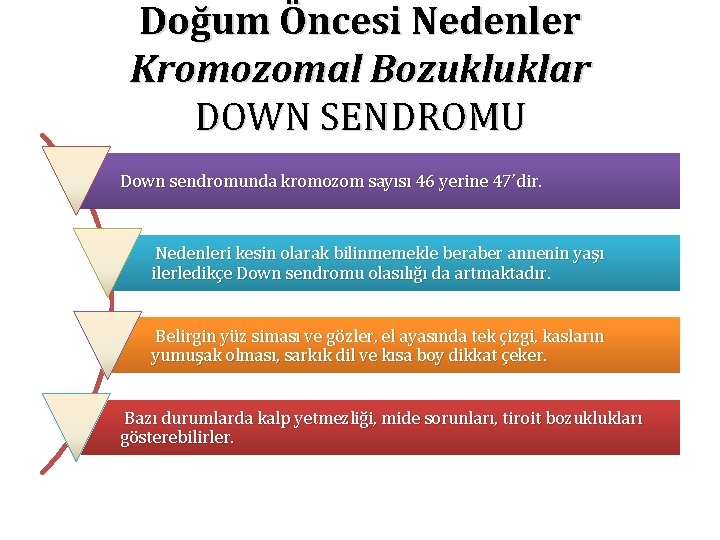 Doğum Öncesi Nedenler
Kromozomal Bozukluklar
DOWN SENDROMU

Down sendromunda kromozom sayısı 46 yerine 47'dir.

Nedenleri kesin olarak bilinmemekle beraber annenin yaşı ilerledikçe Down sendromu olasılığı da artmaktadır.

Belirgin yüz siması ve gözler, el ayasında tek çizgi, kasların yumuşak olması, sarkık dil ve kısa boy dikkat çeker.

Bazı durumlarda kalp yetmezliği, mide sorunları, tiroit bozuklukları gösterebilirler.